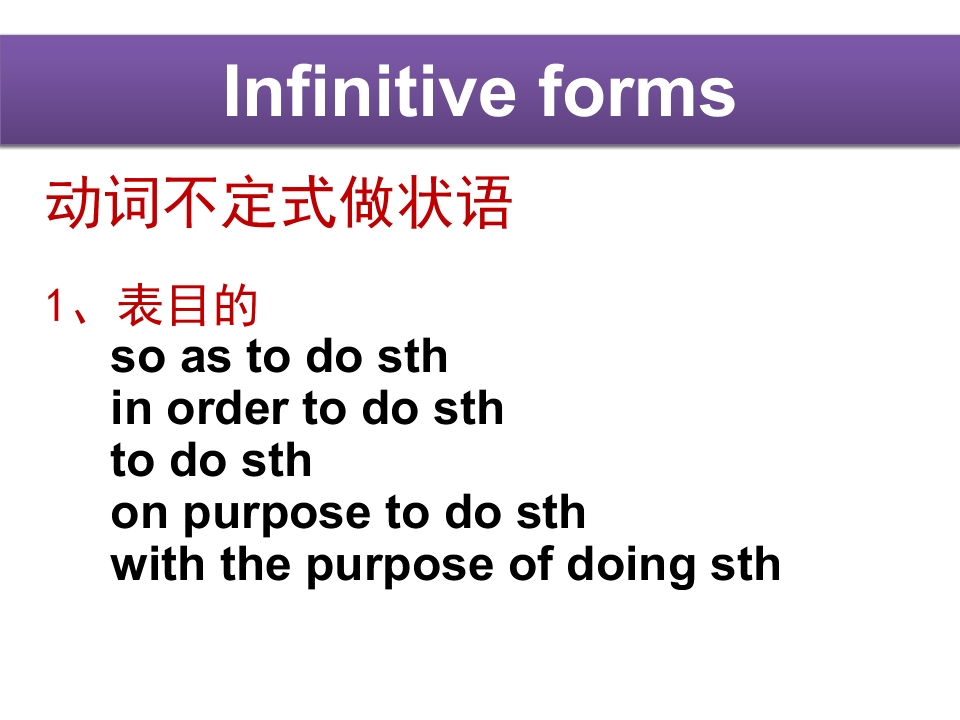 Infinitive forms

动词不定式做状语

1、表目的
so as to do sth
in order to do sth
to do sth
on purpose to do sth
with the purpose of doing sth